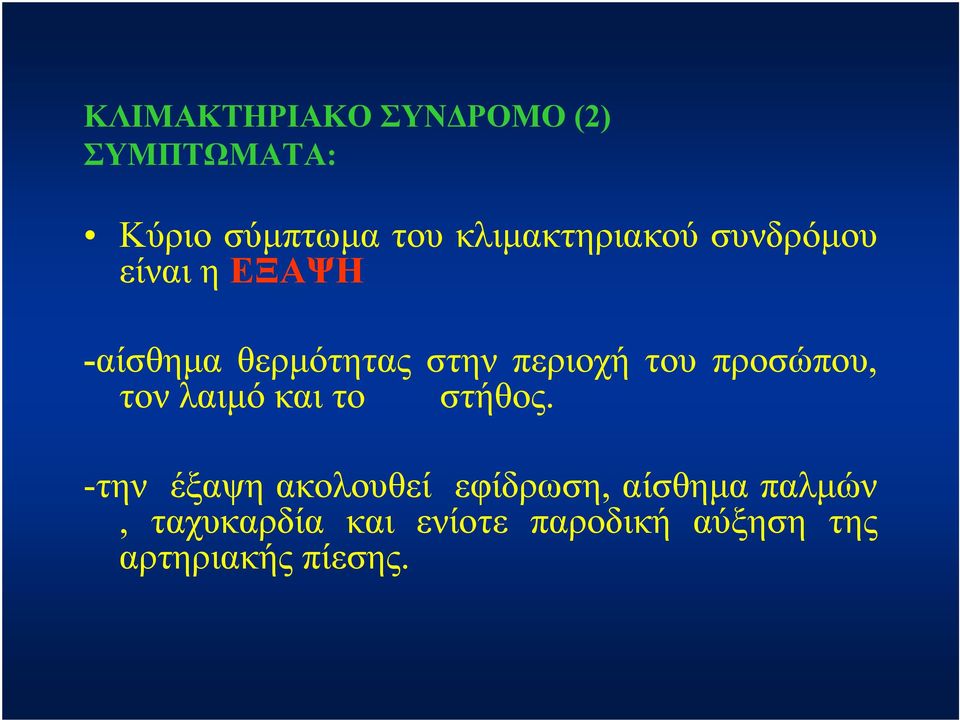 ΚΛΙΜΑΚΤΗΡΙΑΚΟ ΣΥΝΔΡΟΜΟ (2)
ΣΥΜΠΤΩΜΑΤΑ:

• Κύριο σύμπτωμα του κλιμακτηριακού συνδρόμου είναι η ΕΞΑΨΗ

-αίσθημα θερμότητας στην περιοχή του προσώπου, τον λαιμό και το στήθος.

-την έξαψη ακολουθεί εφίδρωση, αίσθημα παλμών , ταχυκαρδία και ενίοτε παροδική αύξηση της αρτηριακής πίεσης.